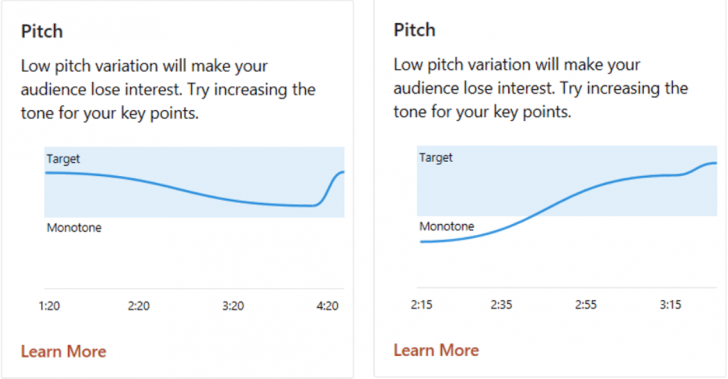 Pitch

Low pitch variation will make your audience lose interest. Try increasing the tone for your key points.

Target

Monotone

1:20 2:20 3:20 4:20

Learn More

Pitch

Low pitch variation will make your audience lose interest. Try increasing the tone for your key points.

Target

Monotone

2:15 2:35 2:55 3:15

Learn More